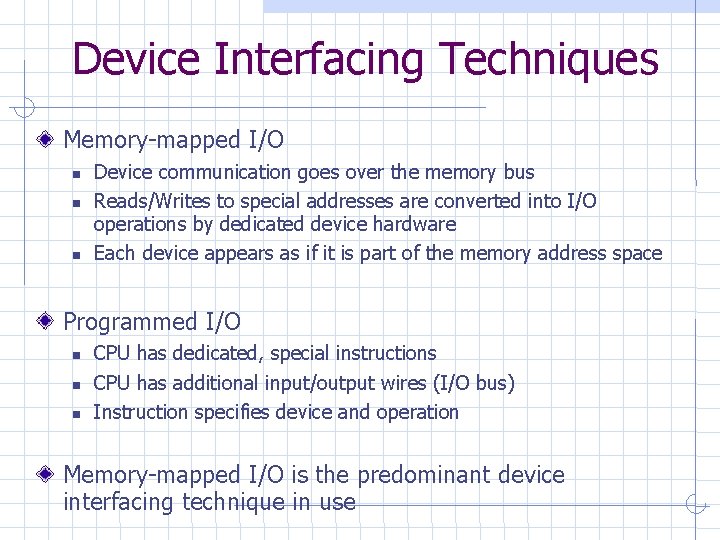 Device Interfacing Techniques

Memory-mapped I/O

Device communication goes over the memory bus

Reads/Writes to special addresses are converted into I/O operations by dedicated device hardware

Each device appears as if it is part of the memory address space

Programmed I/O

CPU has dedicated, special instructions

CPU has additional input/output wires (I/O bus)

Instruction specifies device and operation

Memory-mapped I/O is the predominant device interfacing technique in use